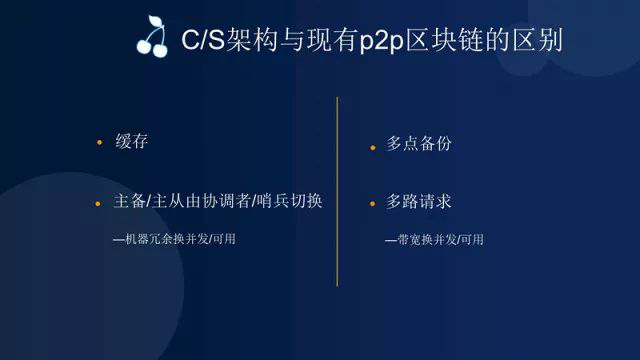 C/S架构与现有p2p区块链的区别

• 缓存

• 主备/主从由协调者/哨兵切换

—机器冗余换并发/可用

• 多点备份

• 多路请求

—带宽换并发/可用